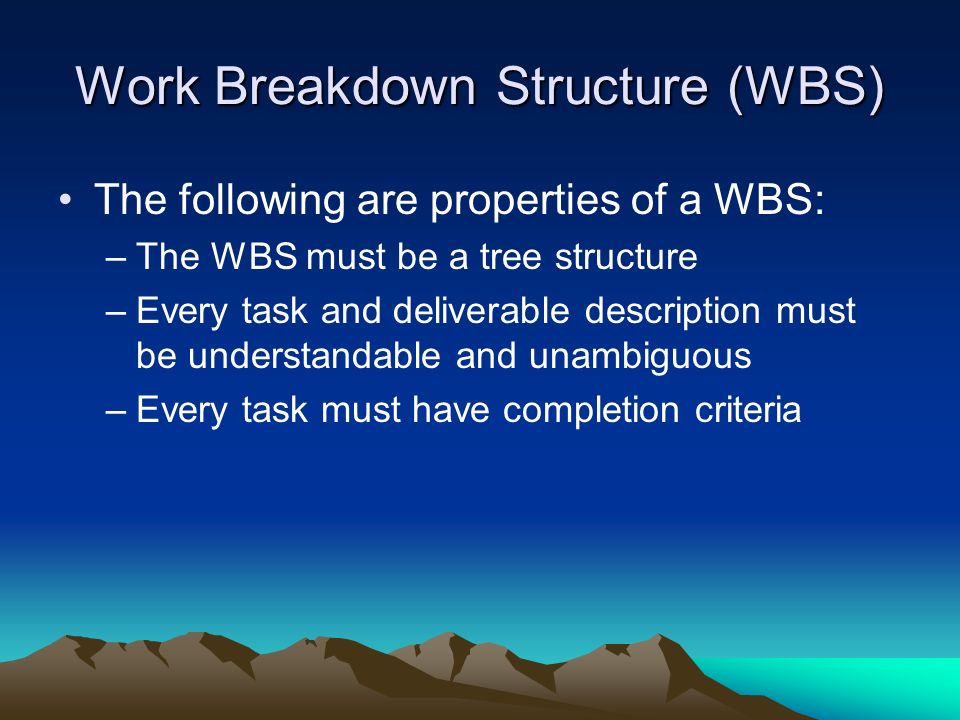 Work Breakdown Structure (WBS)

• The following are properties of a WBS:
– The WBS must be a tree structure
– Every task and deliverable description must be understandable and unambiguous
– Every task must have completion criteria